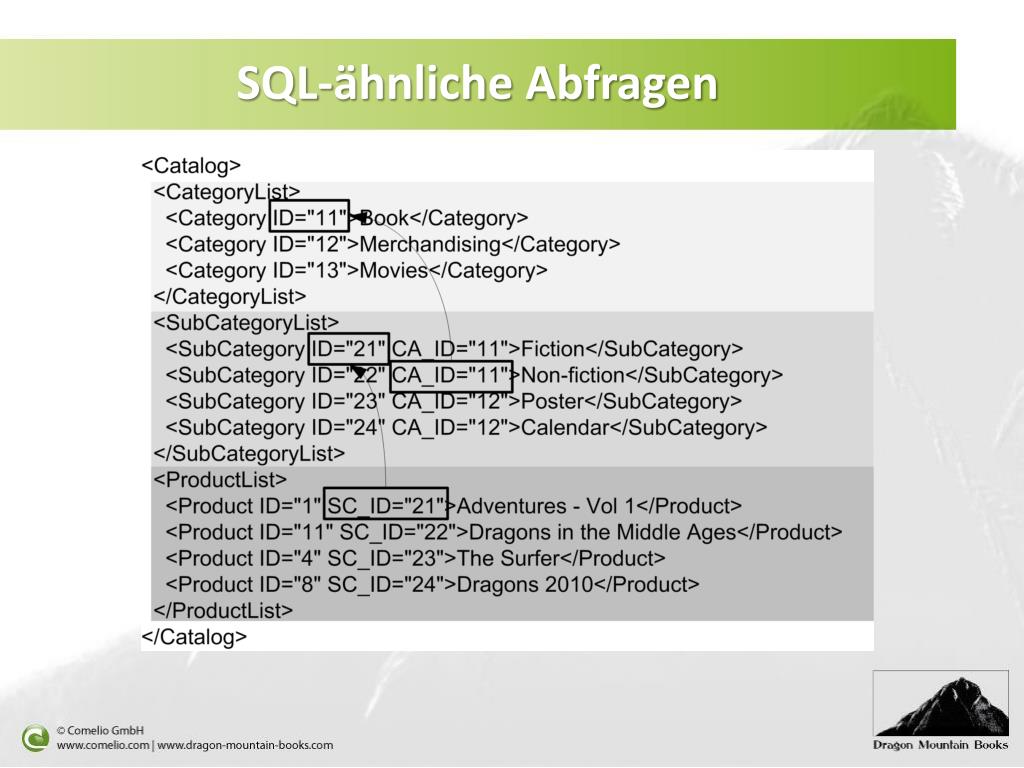 SQL-ähnliche Abfragen

<Catalog>
<CategoryList>
<Category ID="11">Book</Category>
<Category ID="12">Merchandising</Category>
<Category ID="13">Movies</Category>
</CategoryList>
<SubCategoryList>
<SubCategory ID="21" CA_ID="11">Fiction</SubCategory>
<SubCategory ID="22" CA_ID="11">Non-fiction</SubCategory>
<SubCategory ID="23" CA_ID="12">Poster</SubCategory>
<SubCategory ID="24" CA_ID="12">Calendar</SubCategory>
</SubCategoryList>
<ProductList>
<Product ID="1" SC_ID="21">Adventures - Vol 1</Product>
<Product ID="11" SC_ID="22">Dragons in the Middle Ages</Product>
<Product ID="4" SC_ID="23">The Surfer</Product>
<Product ID="8" SC_ID="24">Dragons 2010</Product>
</ProductList>
</Catalog>

© Comelio GmbH
www.comelio.com | www.dragon-mountain-books.com

Dragon Mountain Books